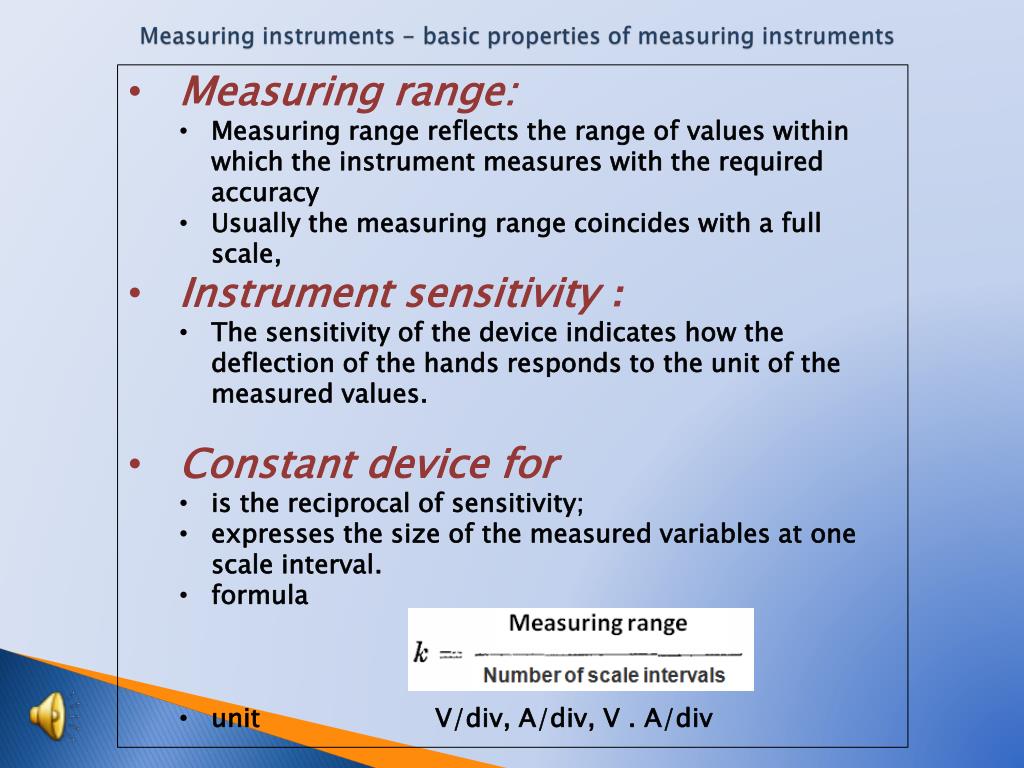 Measuring instruments - basic properties of measuring instruments

• Measuring range:
  • Measuring range reflects the range of values within which the instrument measures with the required accuracy
  • Usually the measuring range coincides with a full scale,
• Instrument sensitivity :
  • The sensitivity of the device indicates how the deflection of the hands responds to the unit of the measured values.

• Constant device for
  • is the reciprocal of sensitivity;
  • expresses the size of the measured variables at one scale interval.
  • formula

$k = \frac{\text{Measuring range}}{\text{Number of scale intervals}}$

  • unit V/div, A/div, V . A/div